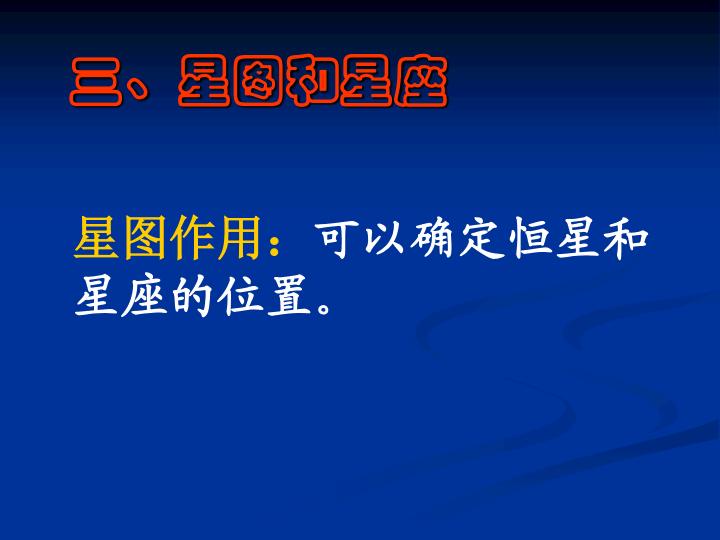 三、星图和星座

星图作用：可以确定恒星和星座的位置。